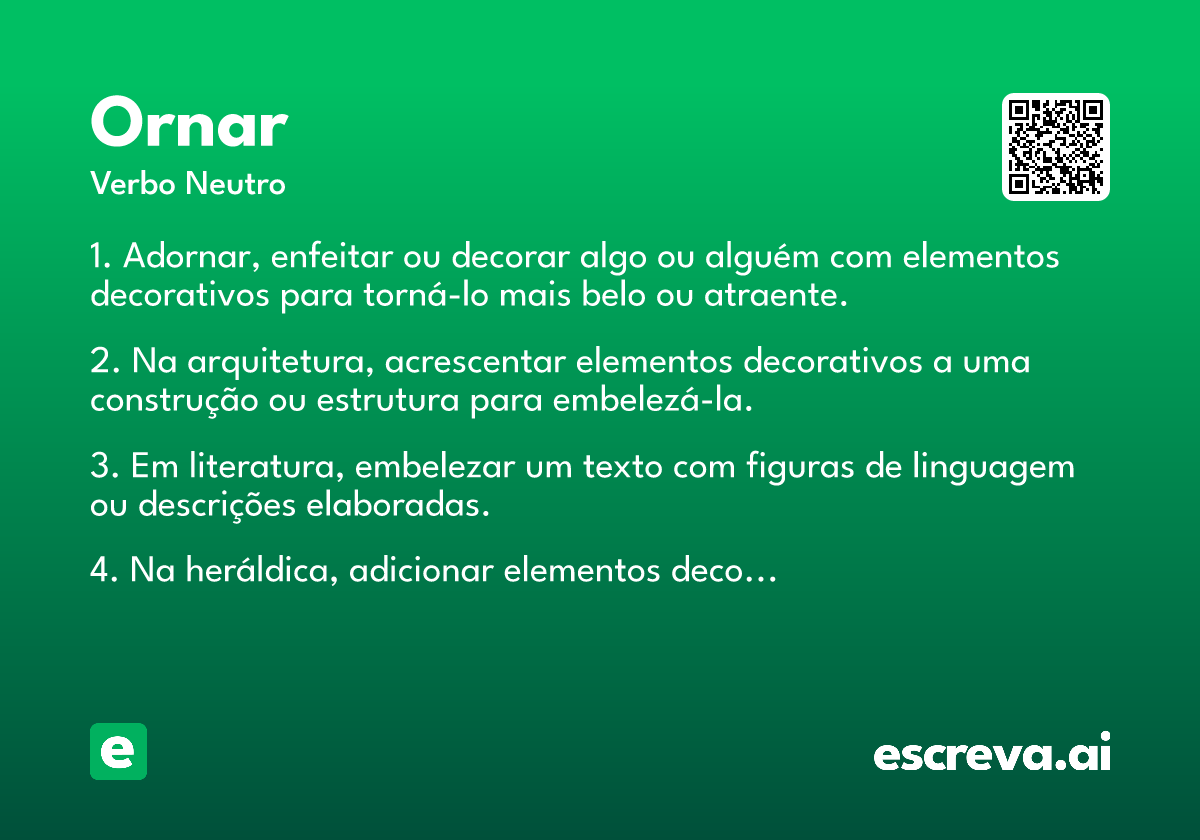 Ornar
Verbo Neutro

1. Adornar, enfeitar ou decorar algo ou alguém com elementos decorativos para torná-lo mais belo ou atraente.

2. Na arquitetura, acrescentar elementos decorativos a uma construção ou estrutura para embelezá-la.

3. Em literatura, embelezar um texto com figuras de linguagem ou descrições elaboradas.

4. Na heráldica, adicionar elementos deco…

e

escreva.ai